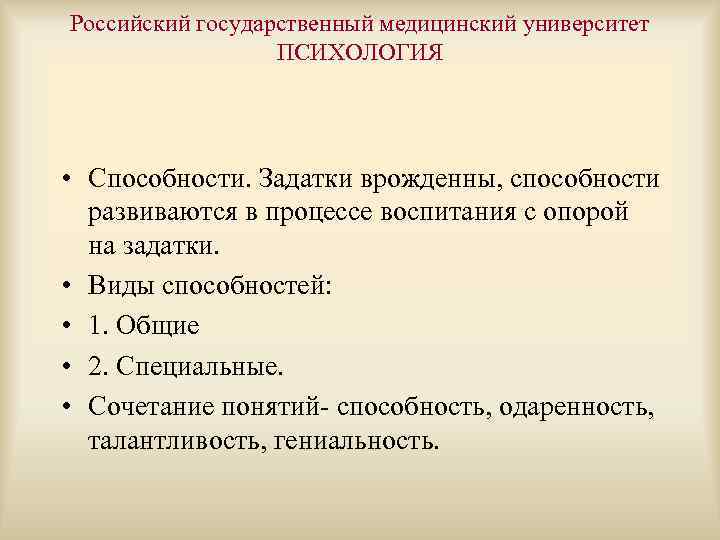 Российский государственный медицинский университет
ПСИХОЛОГИЯ

• Способности. Задатки врожденны, способности развиваются в процессе воспитания с опорой на задатки.
• Виды способностей:
• 1. Общие
• 2. Специальные.
• Сочетание понятий- способность, одаренность, талантливость, гениальность.